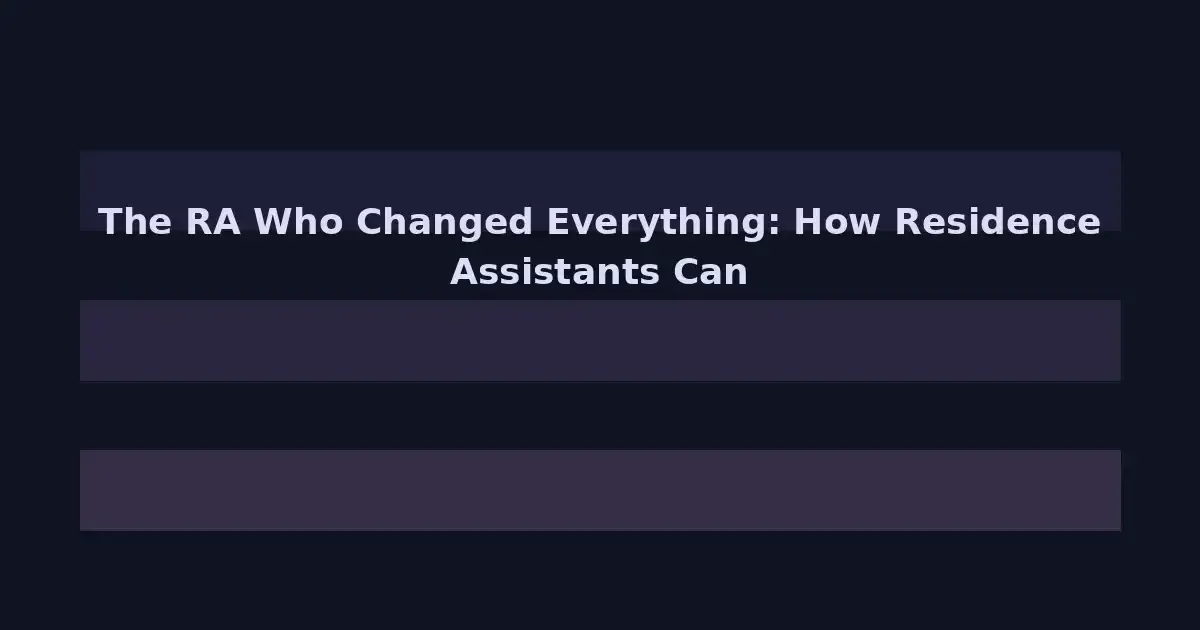 The RA Who Changed Everything: How Residence Assistants Can